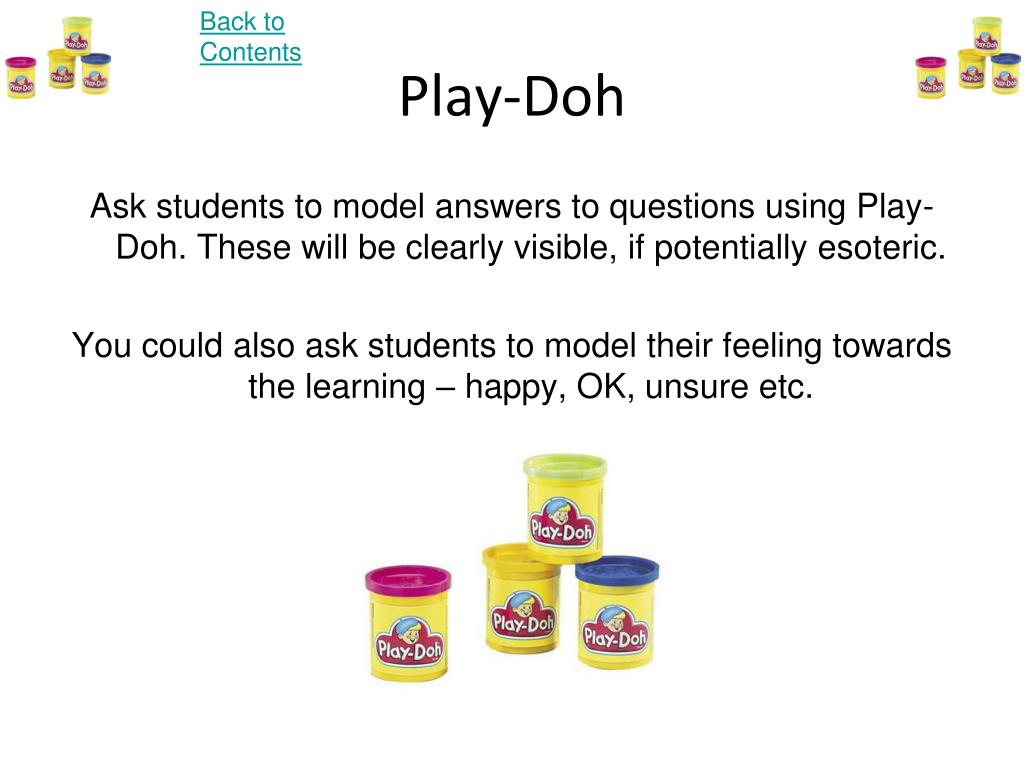 Back to Contents

Play-Doh

Ask students to model answers to questions using Play-Doh. These will be clearly visible, if potentially esoteric.

You could also ask students to model their feeling towards the learning – happy, OK, unsure etc.

Play-Doh

Play-Doh

Play-Doh

Play-Doh